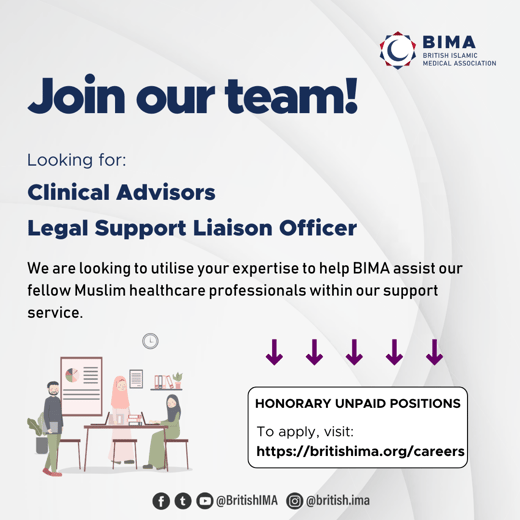 BIMA
BRITISH ISLAMIC
MEDICAL ASSOCIATION

Join our team!

Looking for:

Clinical Advisors

Legal Support Liaison Officer

We are looking to utilise your expertise to help BIMA assist our fellow Muslim healthcare professionals within our support service.

HONORARY UNPAID POSITIONS

To apply, visit:
https://britishima.org/careers

@BritishIMA @british.ima